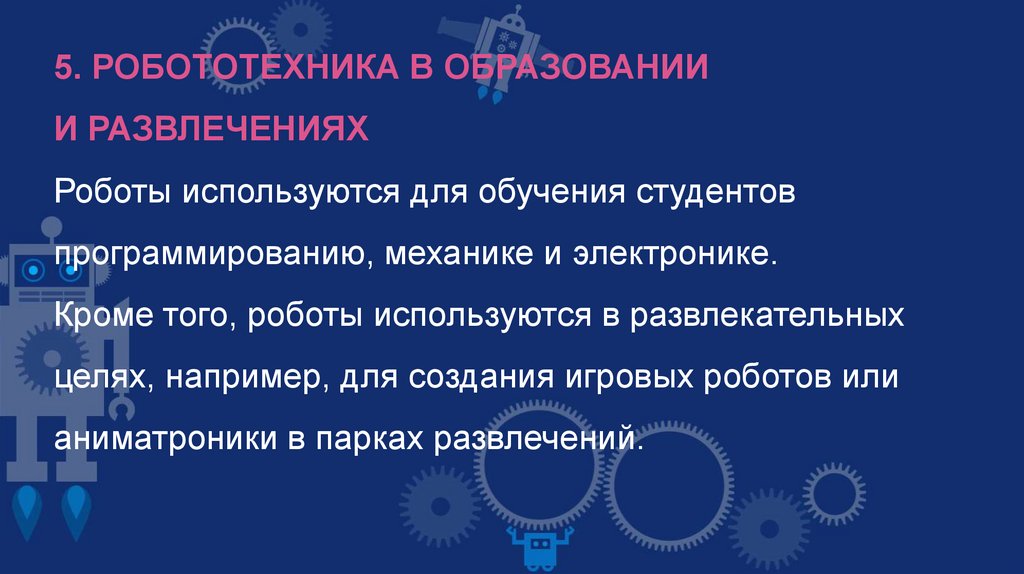 5. РОБОТОТЕХНИКА В ОБРАЗОВАНИИ И РАЗВЛЕЧЕНИЯХ

Роботы используются для обучения студентов программированию, механике и электронике. Кроме того, роботы используются в развлекательных целях, например, для создания игровых роботов или аниматроники в парках развлечений.